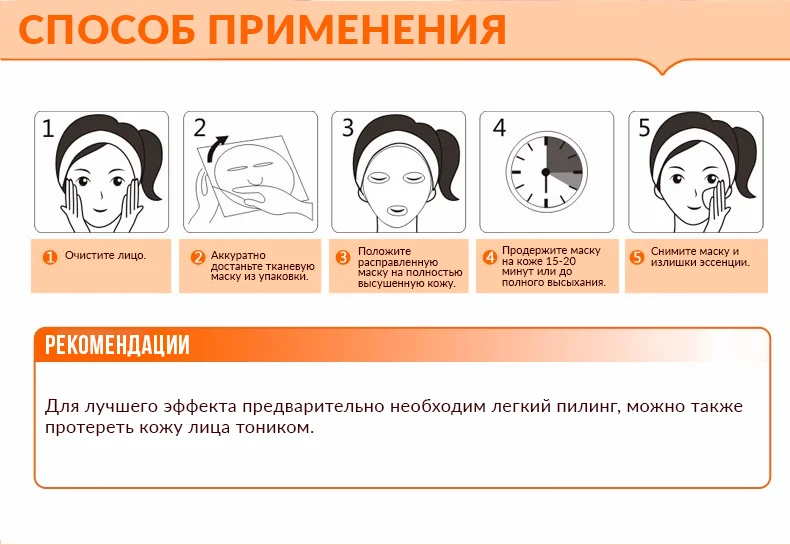 СПОСОБ ПРИМЕНЕНИЯ

1

2

3

4

5

1 Очистите лицо.

2 Аккуратно достаньте тканевую маску из упаковки.

3 Положите расправленную маску на полностью высушенную кожу.

4 Продержите маску на коже 15-20 минут или до полного высыхания.

5 Снимите маску и излишки эссенции.

РЕКОМЕНДАЦИИ

Для лучшего эффекта предварительно необходим легкий пилинг, можно также протереть кожу лица тоником.